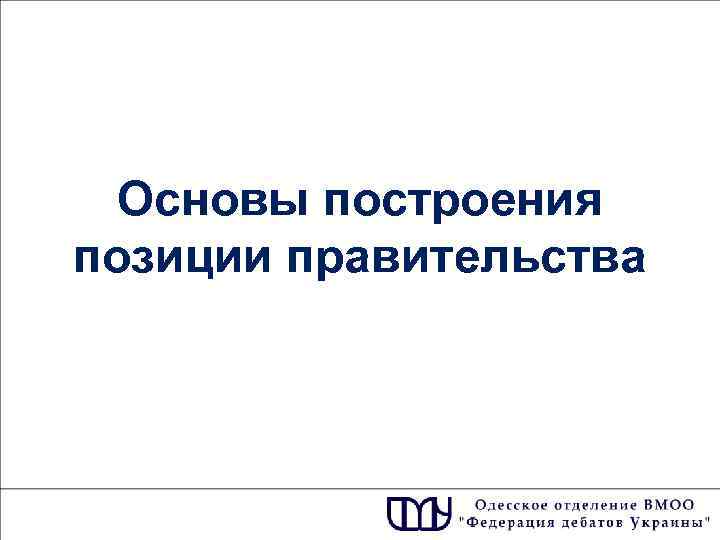 Основы построения позиции правительства

Одесское отделение ВМОО "Федерация дебатов Украины"